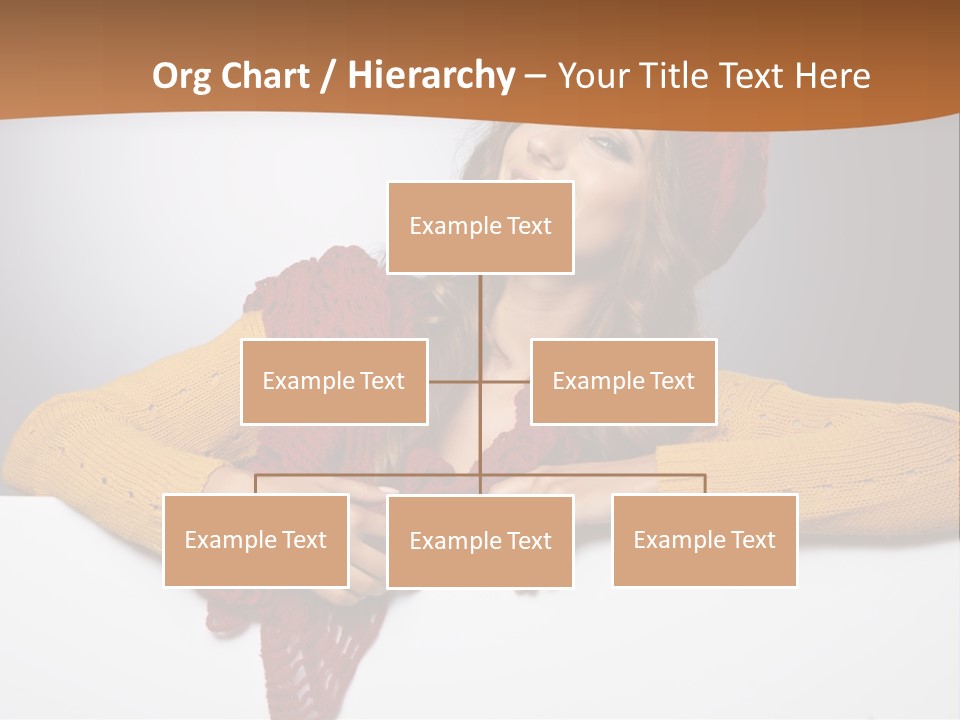 Org Chart / Hierarchy – Your Title Text Here

Example Text

Example Text

Example Text

Example Text

Example Text

Example Text